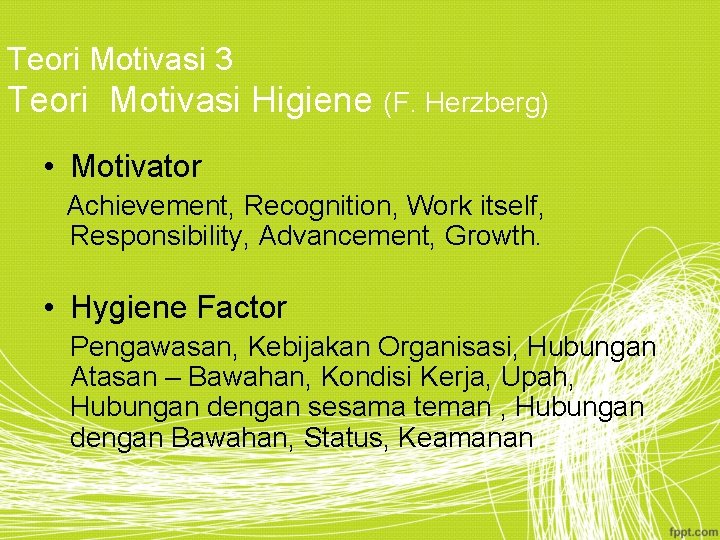 Teori Motivasi 3
Teori Motivasi Higiene (F. Herzberg)

• Motivator
Achievement, Recognition, Work itself, Responsibility, Advancement, Growth.

• Hygiene Factor
Pengawasan, Kebijakan Organisasi, Hubungan Atasan – Bawahan, Kondisi Kerja, Upah, Hubungan dengan sesama teman , Hubungan dengan Bawahan, Status, Keamanan

fppt.com